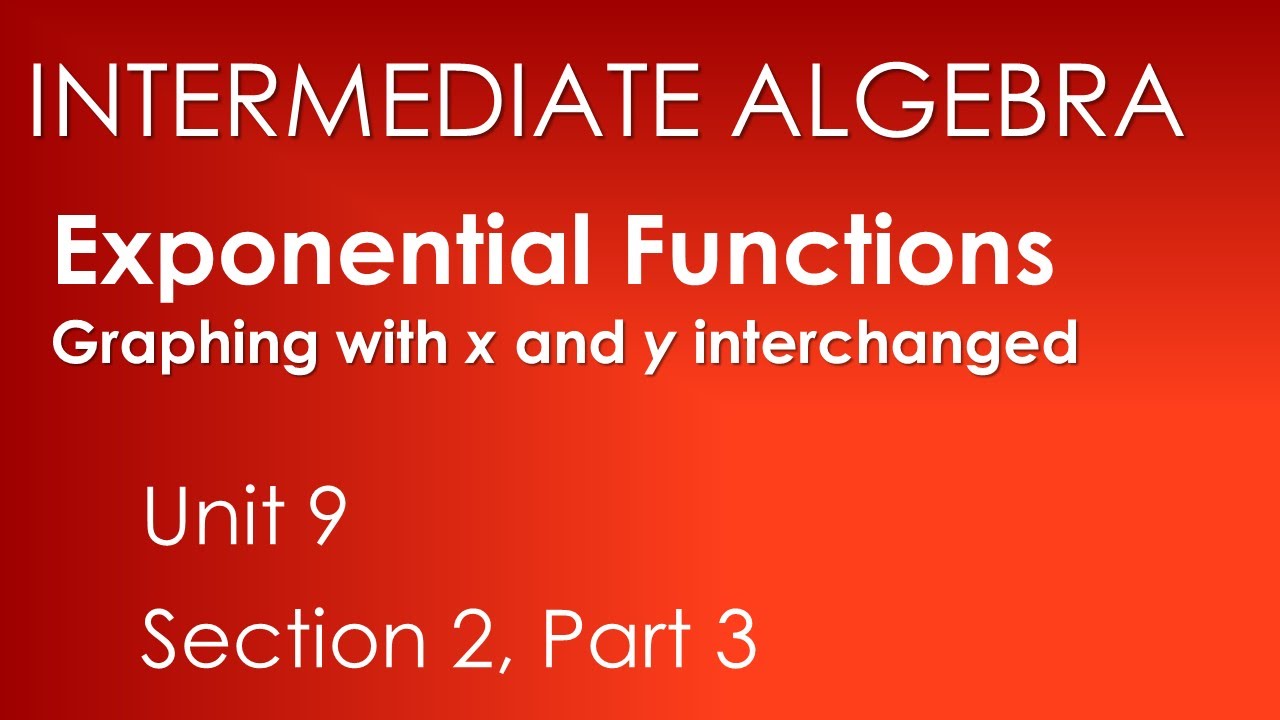 INTERMEDIATE ALGEBRA

Exponential Functions

Graphing with x and y interchanged

Unit 9

Section 2, Part 3